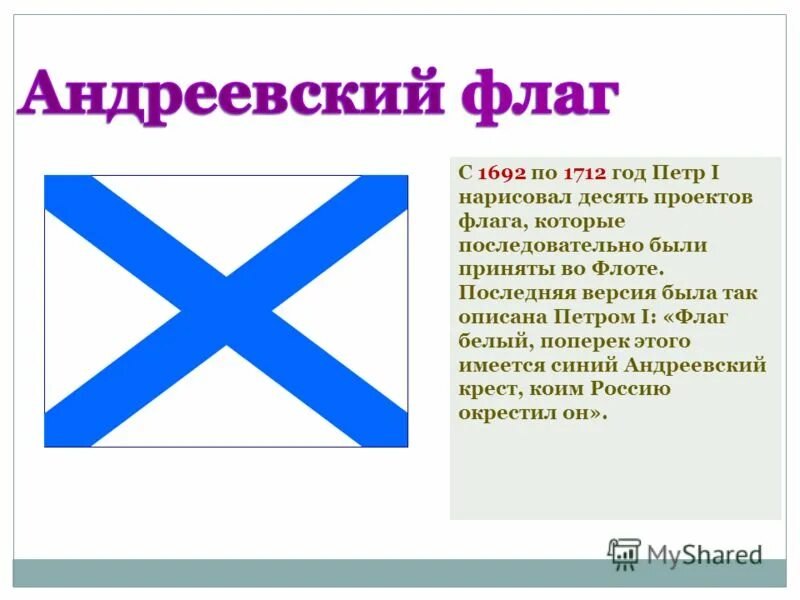 Андреевский флаг

С 1692 по 1712 год Петр I нарисовал десять проектов флага, которые последовательно были приняты во Флоте. Последняя версия была так описана Петром I: «Флаг белый, поперек этого имеется синий Андреевский крест, коим Россию окрестил он».

MyShared